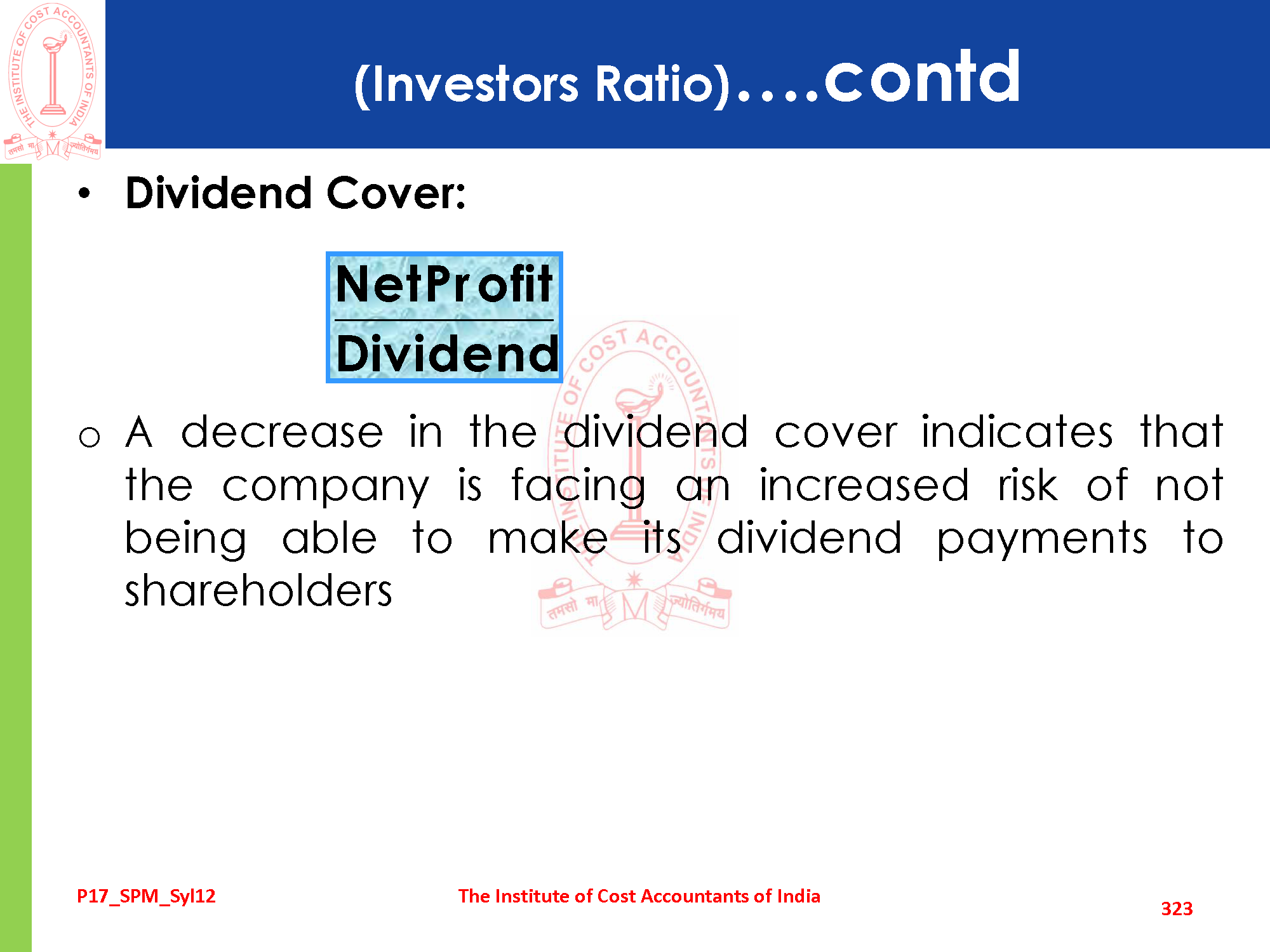 THE INSTITUTE OF COST ACCOUNTANTS OF INDIA
तमसो मा ज्योतिर्गमय

(Investors Ratio)….contd

• Dividend Cover:

$\frac{NetProfit}{Dividend}$

o A decrease in the dividend cover indicates that the company is facing an increased risk of not being able to make its dividend payments to shareholders

THE INSTITUTE OF COST ACCOUNTANTS OF INDIA
तमसो मा ज्योतिर्गमय

P17_SPM_Syl12

The Institute of Cost Accountants of India

323